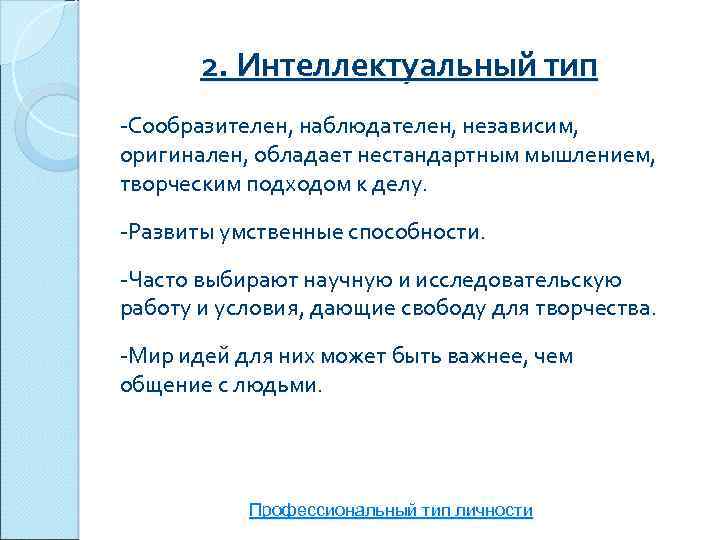 2. Интеллектуальный тип

-Сообразителен, наблюдателен, независим, оригинален, обладает нестандартным мышлением, творческим подходом к делу.

-Развиты умственные способности.

-Часто выбирают научную и исследовательскую работу и условия, дающие свободу для творчества.

-Мир идей для них может быть важнее, чем общение с людьми.

Профессиональный тип личности